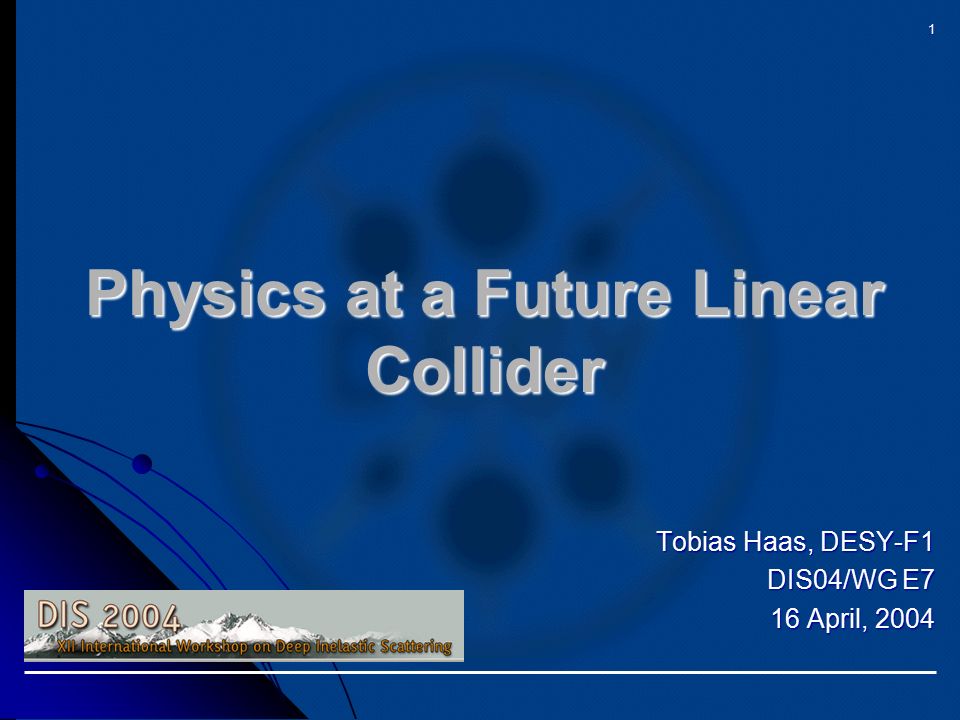 1

Physics at a Future Linear Collider

Tobias Haas, DESY-F1
DIS04/WG E7
16 April, 2004

DIS 2004
XII International Workshop on Deep Inelastic Scattering